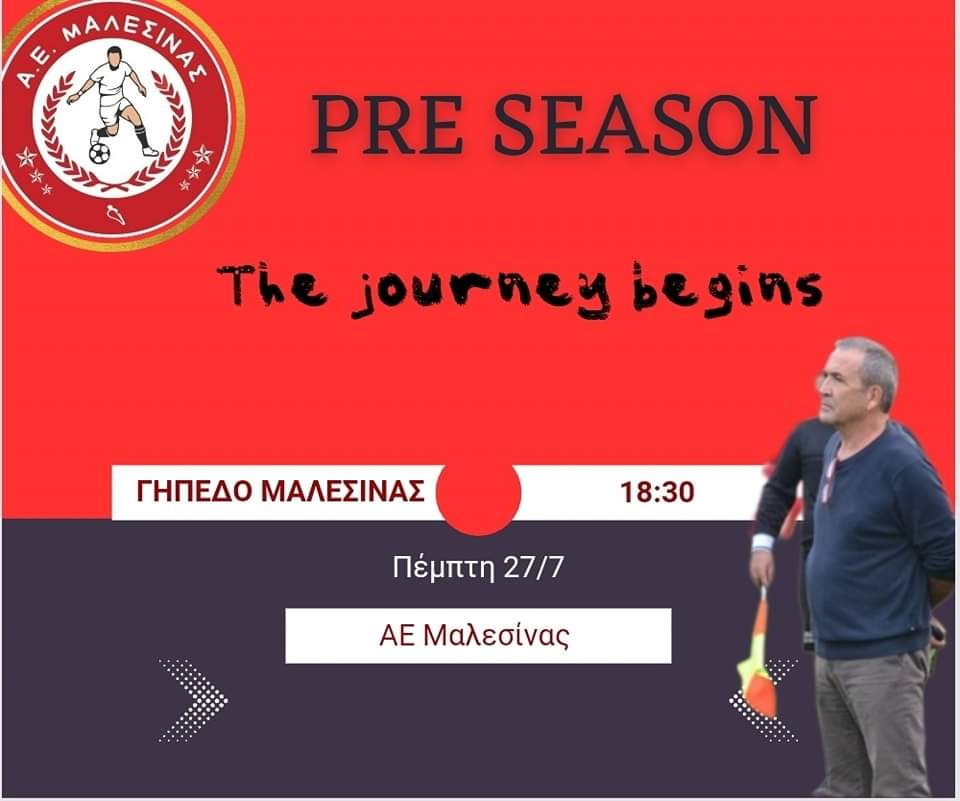 Α.Ε. ΜΑΛΕΣΙΝΑΣ

PRE SEASON

The journey begins

ΓΗΠΕΔΟ ΜΑΛΕΣΙΝΑΣ

18:30

Πέμπτη 27/7

ΑΕ Μαλεσίνας